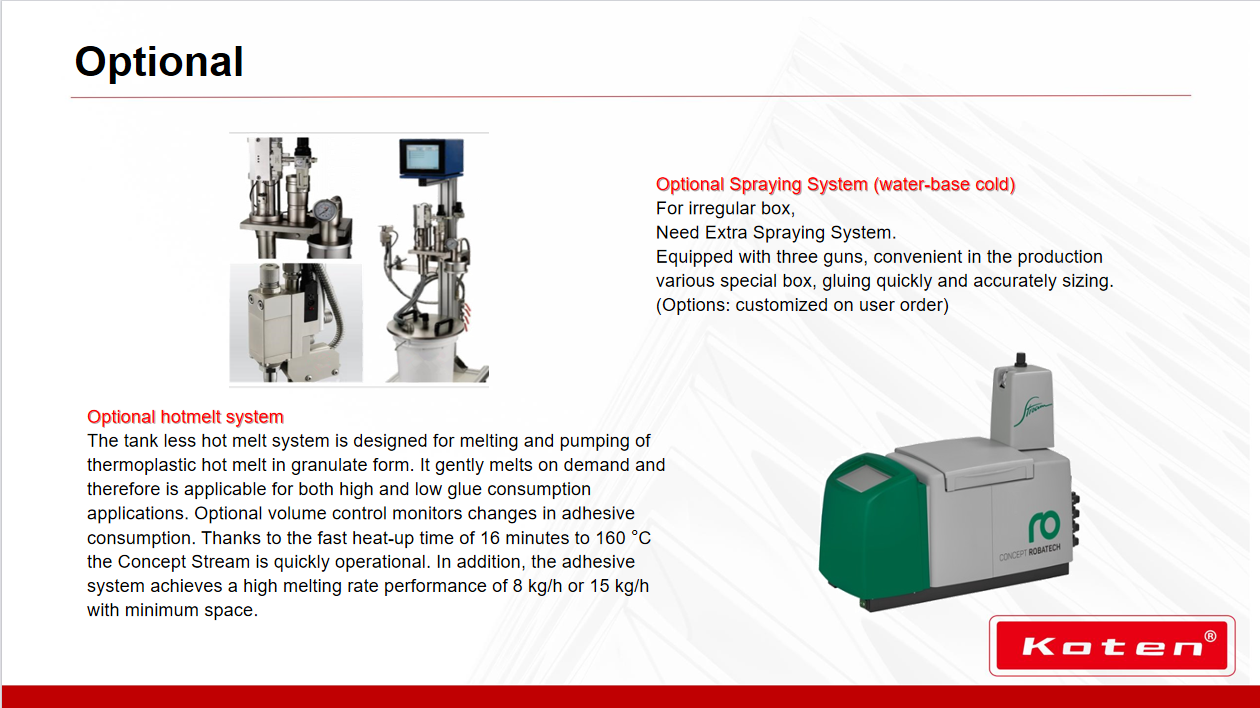 Optional

Optional Spraying System (water-base cold)
For irregular box,
Need Extra Spraying System.
Equipped with three guns, convenient in the production various special box, gluing quickly and accurately sizing.
(Options: customized on user order)

Optional hotmelt system
The tank less hot melt system is designed for melting and pumping of thermoplastic hot melt in granulate form. It gently melts on demand and therefore is applicable for both high and low glue consumption applications. Optional volume control monitors changes in adhesive consumption. Thanks to the fast heat-up time of 16 minutes to 160 °C the Concept Stream is quickly operational. In addition, the adhesive system achieves a high melting rate performance of 8 kg/h or 15 kg/h with minimum space.

ro
CONCEPT ROBATECH

Koten®